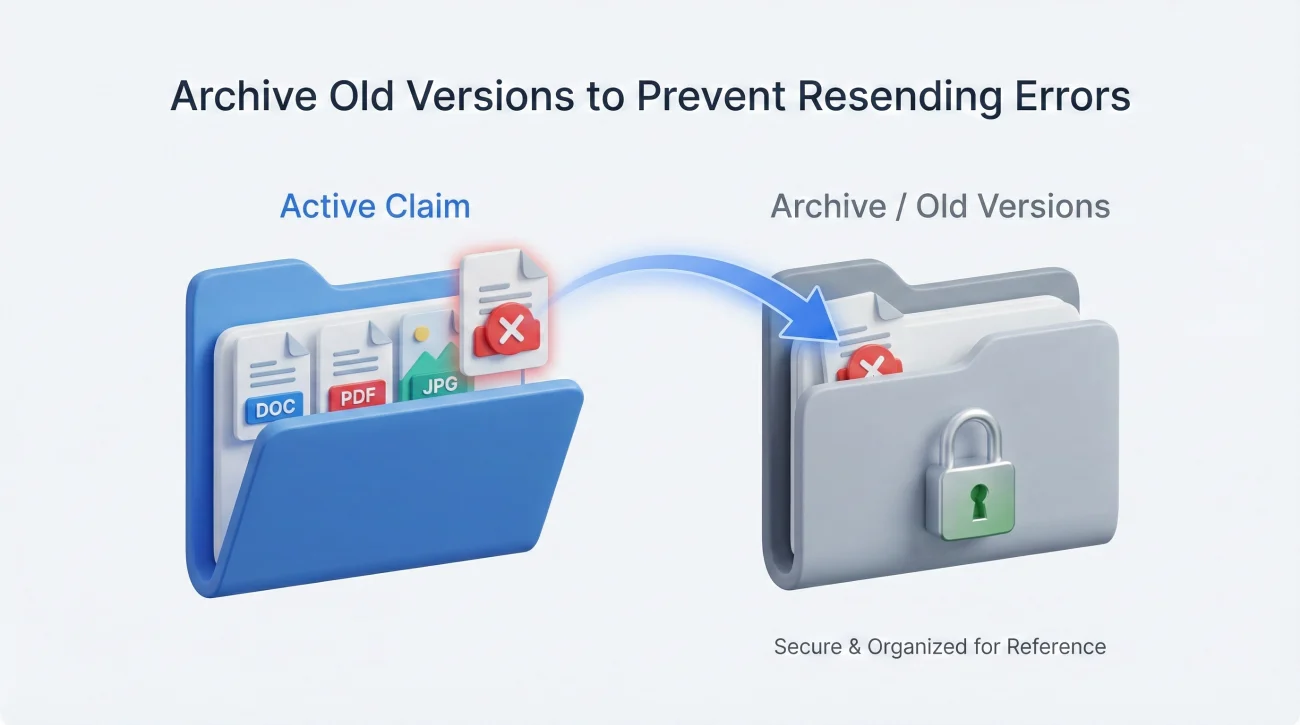 Archive Old Versions to Prevent Resending Errors

Active Claim

DOC

PDF

JPG

Archive / Old Versions

Secure & Organized for Reference